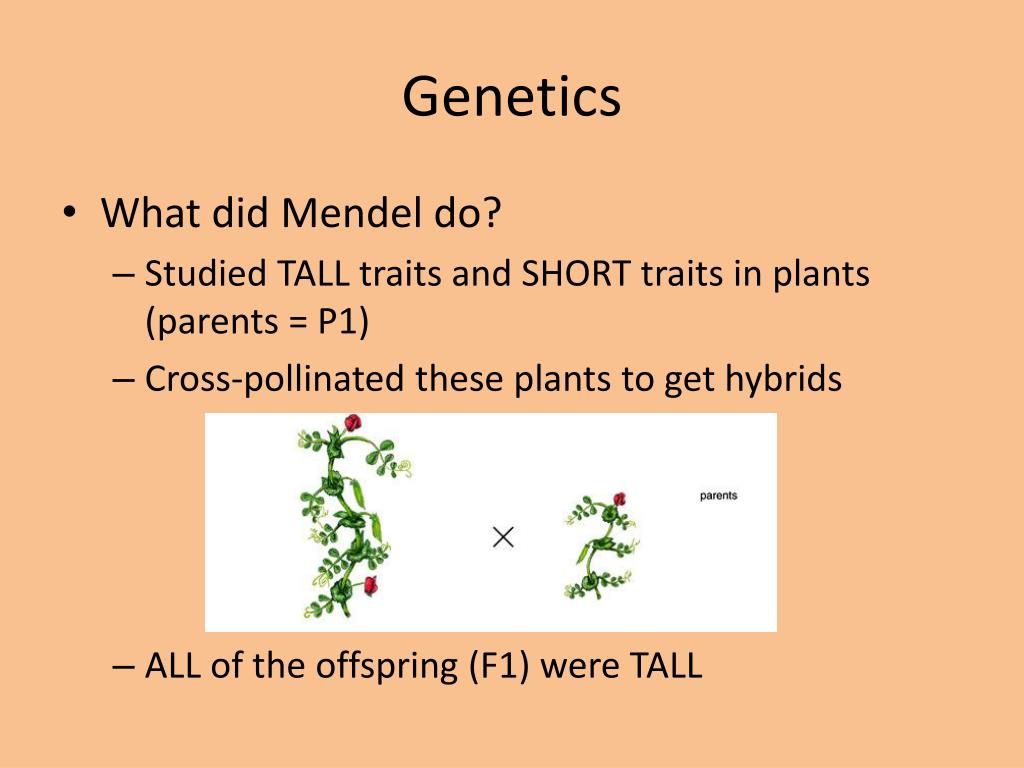 Genetics

• What did Mendel do?
– Studied TALL traits and SHORT traits in plants (parents = P1)
– Cross-pollinated these plants to get hybrids

×

parents

– ALL of the offspring (F1) were TALL